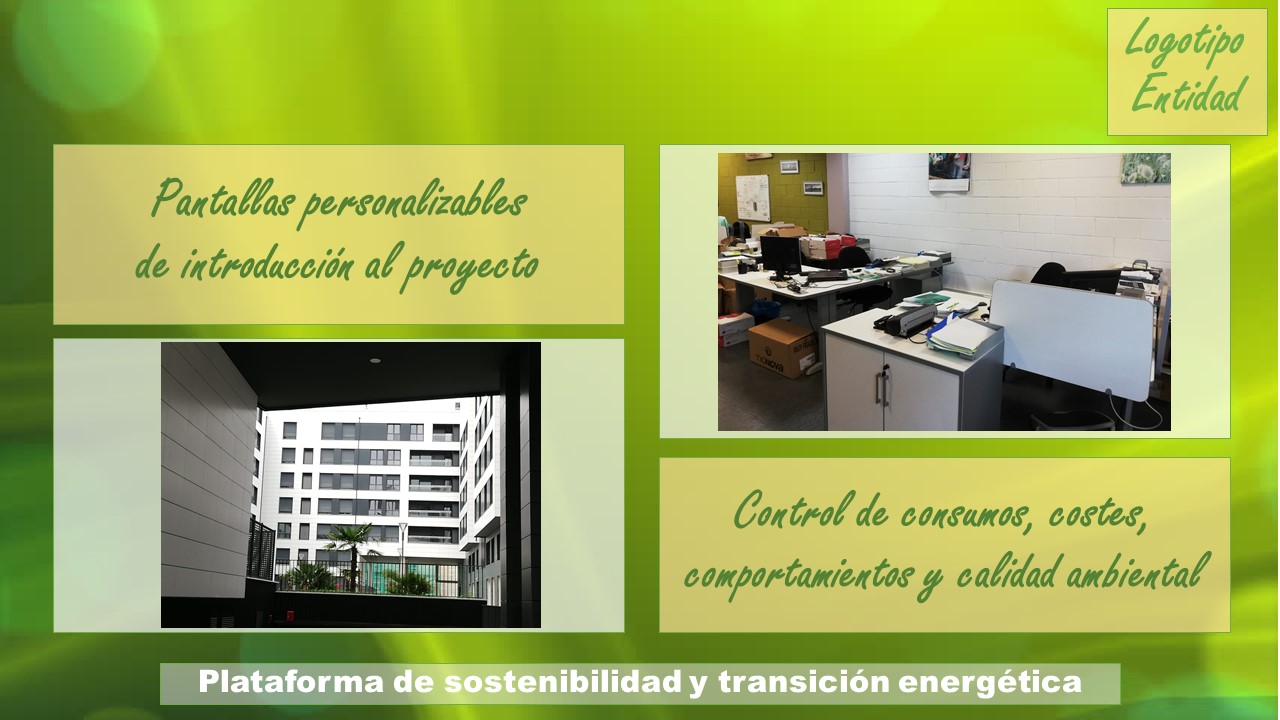 Logotipo Entidad

Pantallas personalizables de introducción al proyecto

Control de consumos, costes, comportamientos y calidad ambiental

Plataforma de sostenibilidad y transición energética